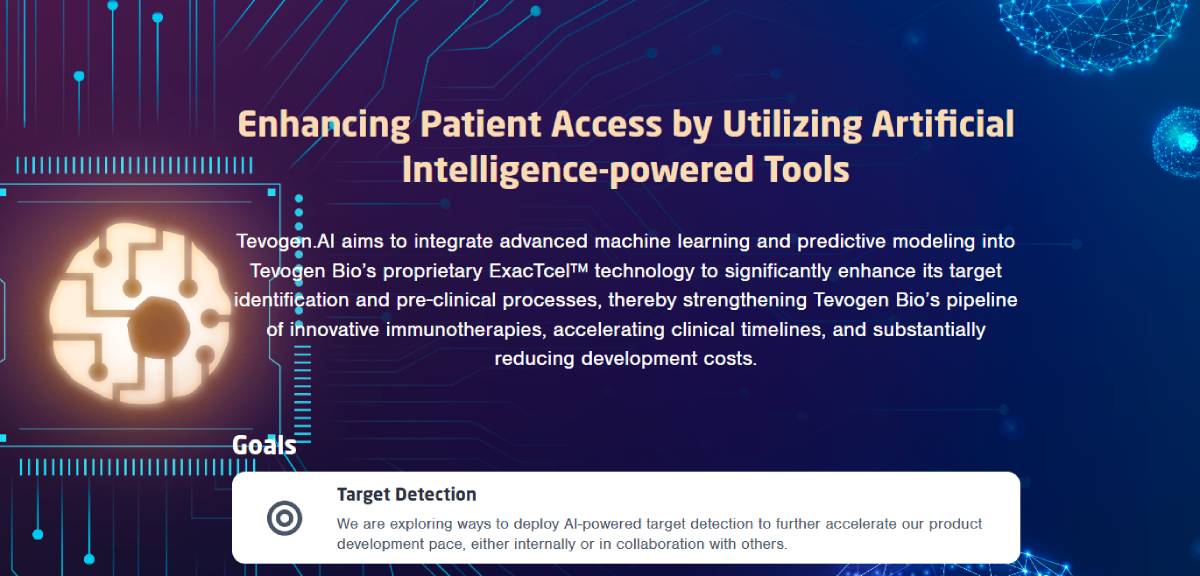 Enhancing Patient Access by Utilizing Artificial Intelligence-powered Tools

Tevogen.AI aims to integrate advanced machine learning and predictive modeling into Tevogen Bio's proprietary ExacTcel™ technology to significantly enhance its target identification and pre-clinical processes, thereby strengthening Tevogen Bio's pipeline of innovative immunotherapies, accelerating clinical timelines, and substantially reducing development costs.

Goals

Target Detection

We are exploring ways to deploy AI-powered target detection to further accelerate our product development pace, either internally or in collaboration with others.